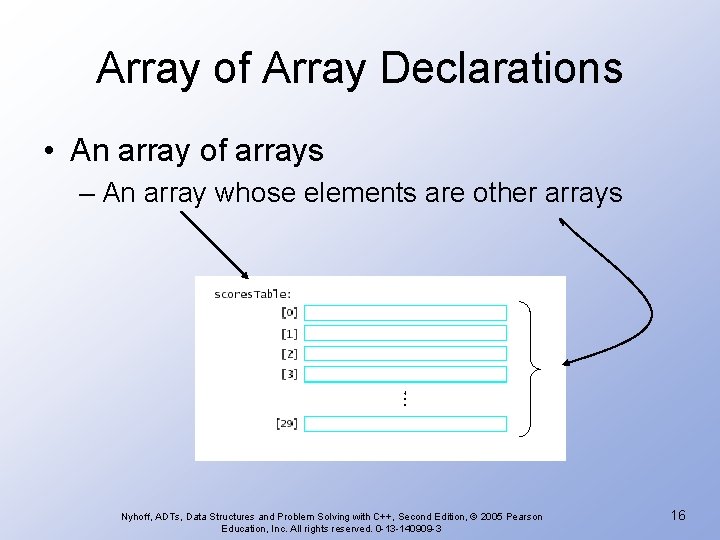 Array of Array Declarations

• An array of arrays
– An array whose elements are other arrays

scoresTable:
[0]
[1]
[2]
[3]
⋮
[29]

Nyhoff, ADTs, Data Structures and Problem Solving with C++, Second Edition, © 2005 Pearson Education, Inc. All rights reserved. 0-13-140909-3

16